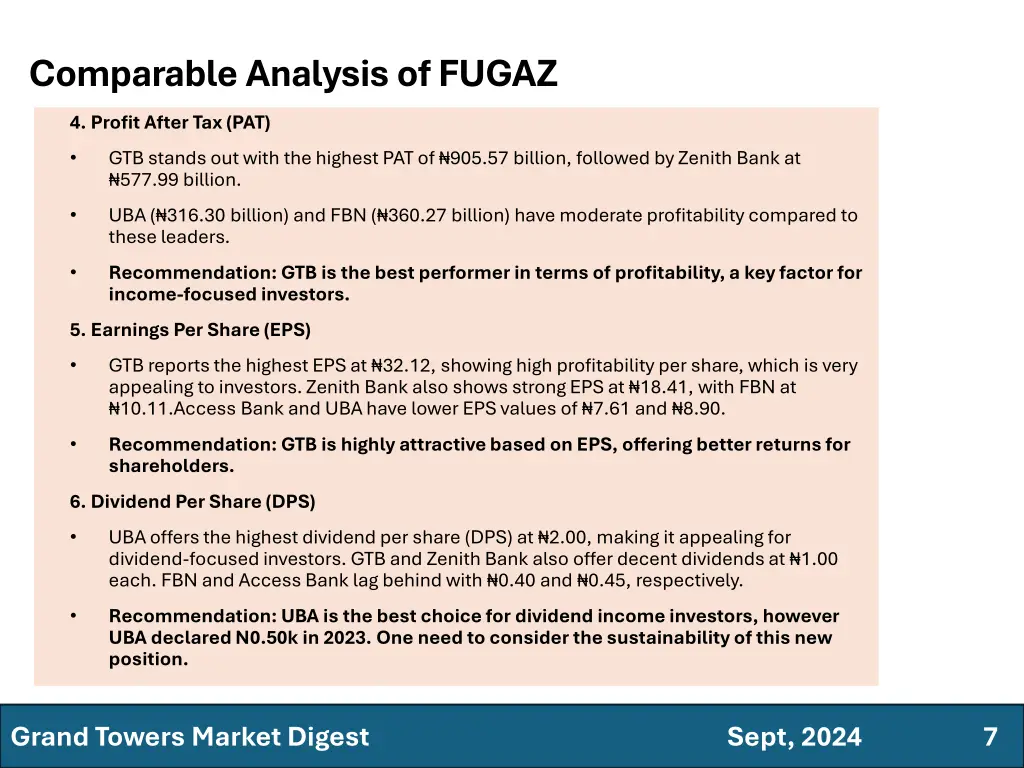 Comparable Analysis of FUGAZ

4. Profit After Tax (PAT)

• GTB stands out with the highest PAT of ₦905.57 billion, followed by Zenith Bank at ₦577.99 billion.

• UBA (₦316.30 billion) and FBN (₦360.27 billion) have moderate profitability compared to these leaders.

• Recommendation: GTB is the best performer in terms of profitability, a key factor for income-focused investors.

5. Earnings Per Share (EPS)

• GTB reports the highest EPS at ₦32.12, showing high profitability per share, which is very appealing to investors. Zenith Bank also shows strong EPS at ₦18.41, with FBN at ₦10.11.Access Bank and UBA have lower EPS values of ₦7.61 and ₦8.90.

• Recommendation: GTB is highly attractive based on EPS, offering better returns for shareholders.

6. Dividend Per Share (DPS)

• UBA offers the highest dividend per share (DPS) at ₦2.00, making it appealing for dividend-focused investors. GTB and Zenith Bank also offer decent dividends at ₦1.00 each. FBN and Access Bank lag behind with ₦0.40 and ₦0.45, respectively.

• Recommendation: UBA is the best choice for dividend income investors, however UBA declared N0.50k in 2023. One need to consider the sustainability of this new position.

Grand Towers Market Digest

Sept, 2024

7